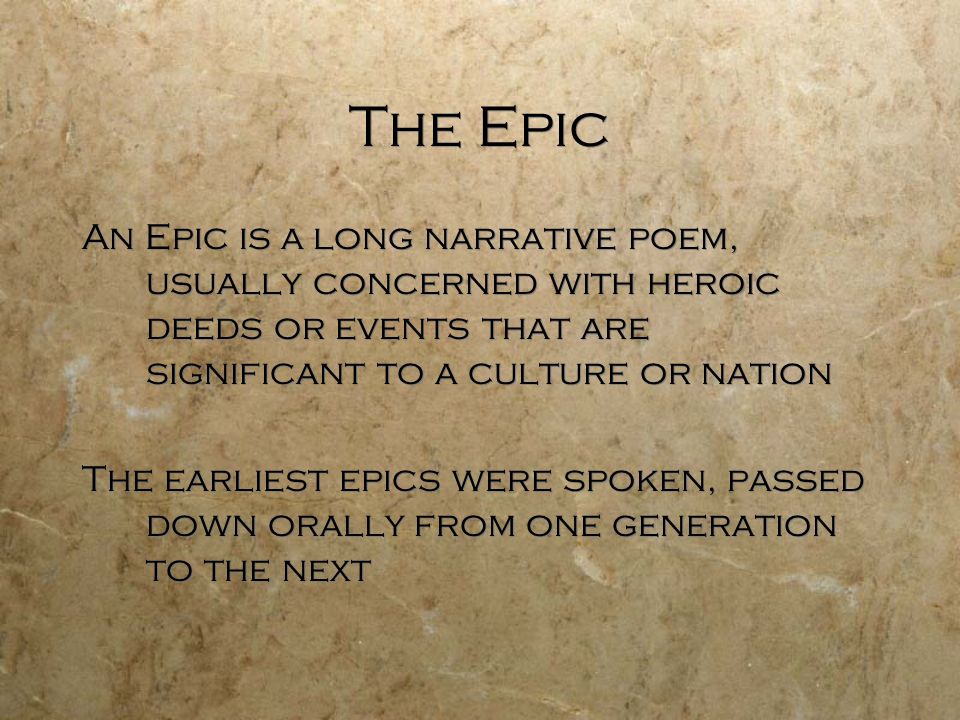 The Epic

An Epic is a long narrative poem, usually concerned with heroic deeds or events that are significant to a culture or nation

The earliest epics were spoken, passed down orally from one generation to the next